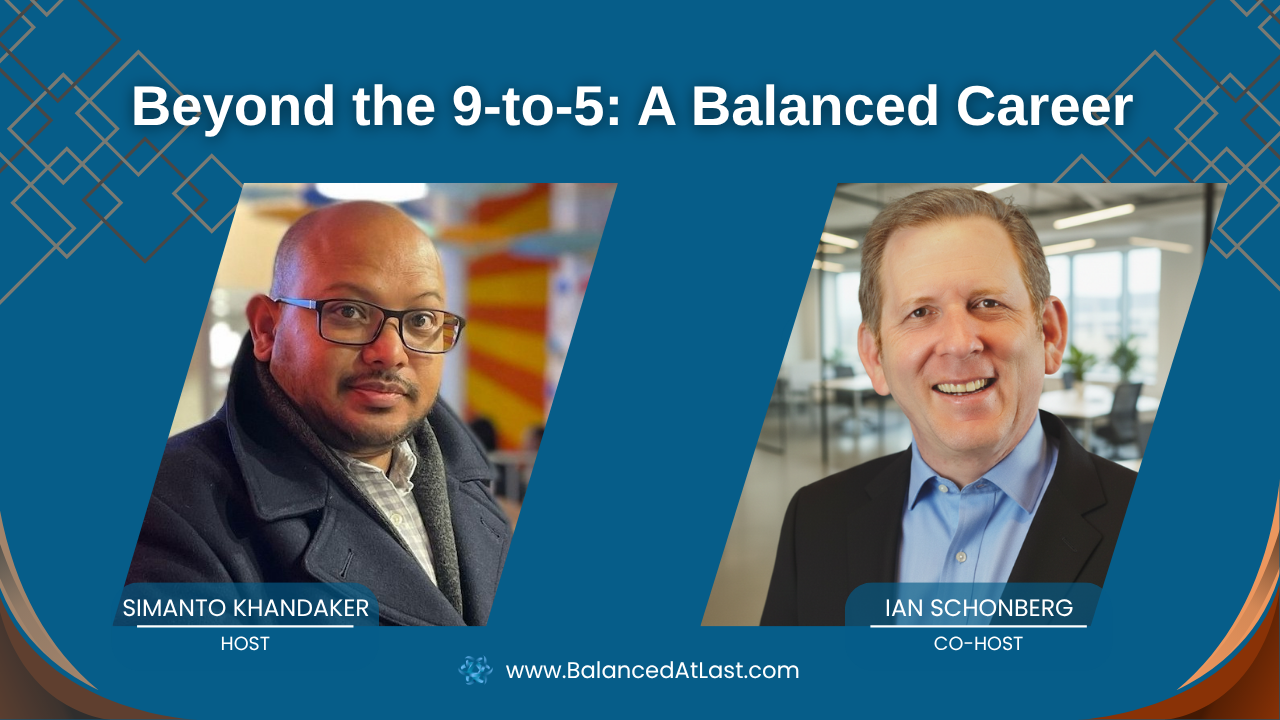 Beyond the 9-to-5: A Balanced Career

SIMANTO KHANDAKER
HOST

IAN SCHONBERG
CO-HOST

www.BalancedAtLast.com